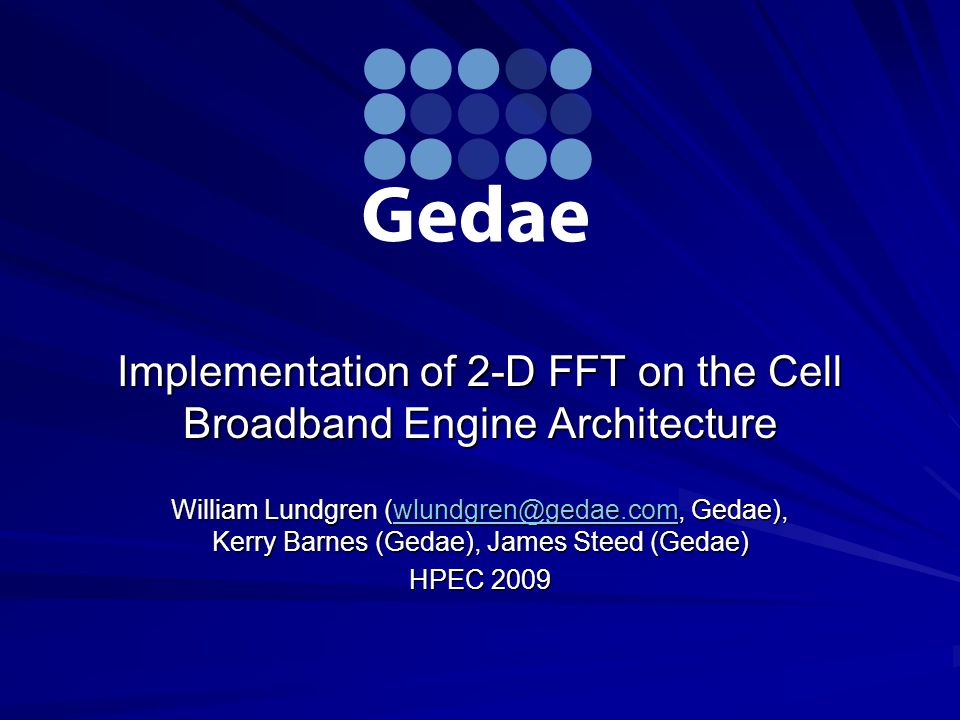 Gedae

Implementation of 2-D FFT on the Cell Broadband Engine Architecture

William Lundgren (wlundgren@gedae.com, Gedae), Kerry Barnes (Gedae), James Steed (Gedae)

HPEC 2009